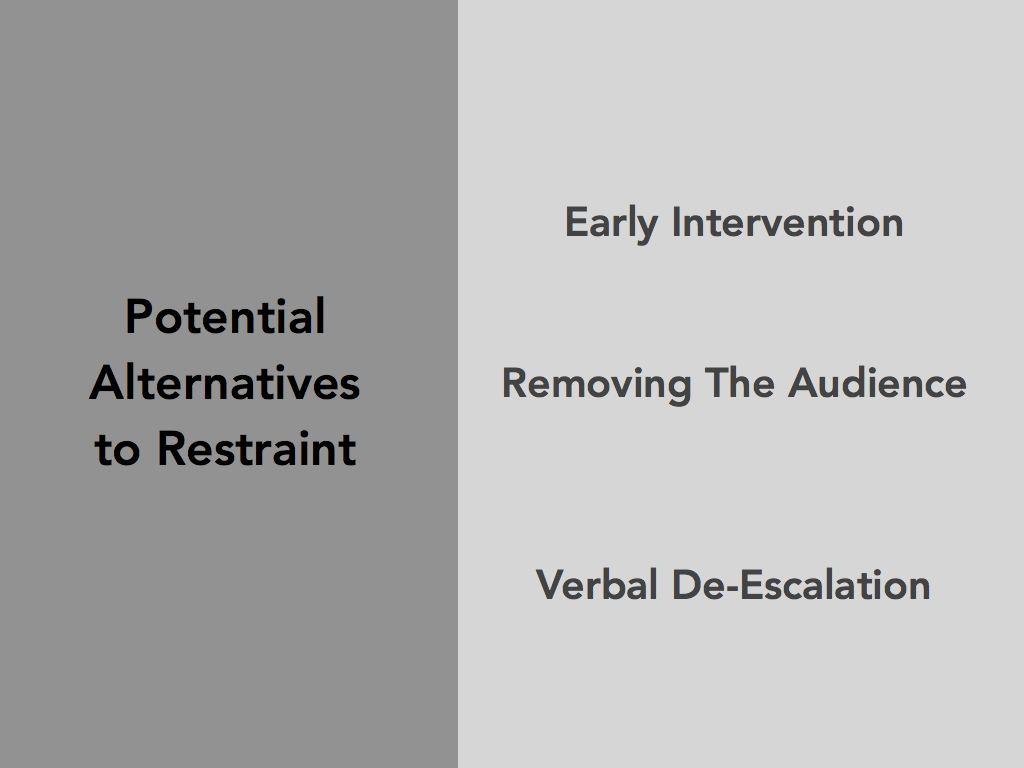 Potential Alternatives to Restraint

Early Intervention

Removing The Audience

Verbal De-Escalation